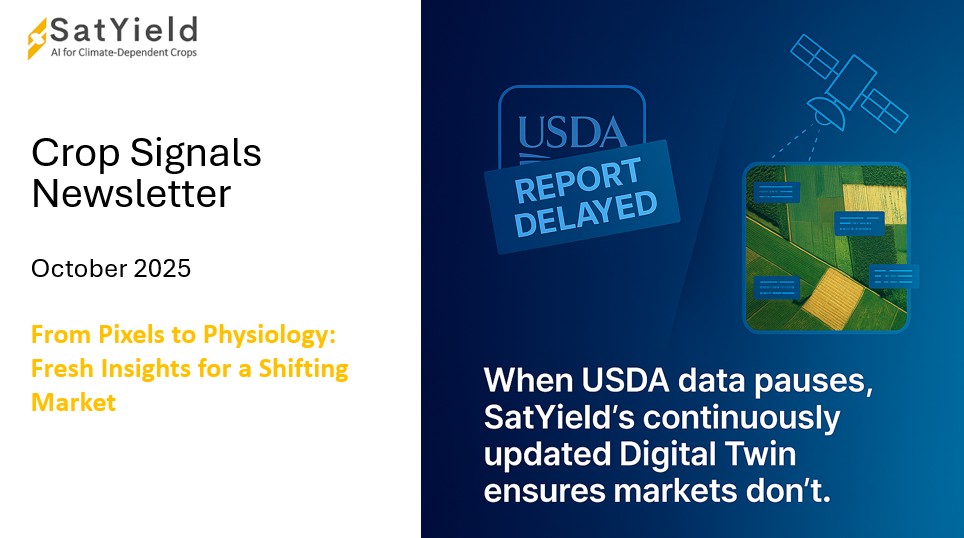 SatYield
AI for Climate-Dependent Crops

Crop Signals Newsletter

October 2025

From Pixels to Physiology: Fresh Insights for a Shifting Market

USDA

REPORT DELAYED

When USDA data pauses, SatYield's continuously updated Digital Twin ensures markets don't.